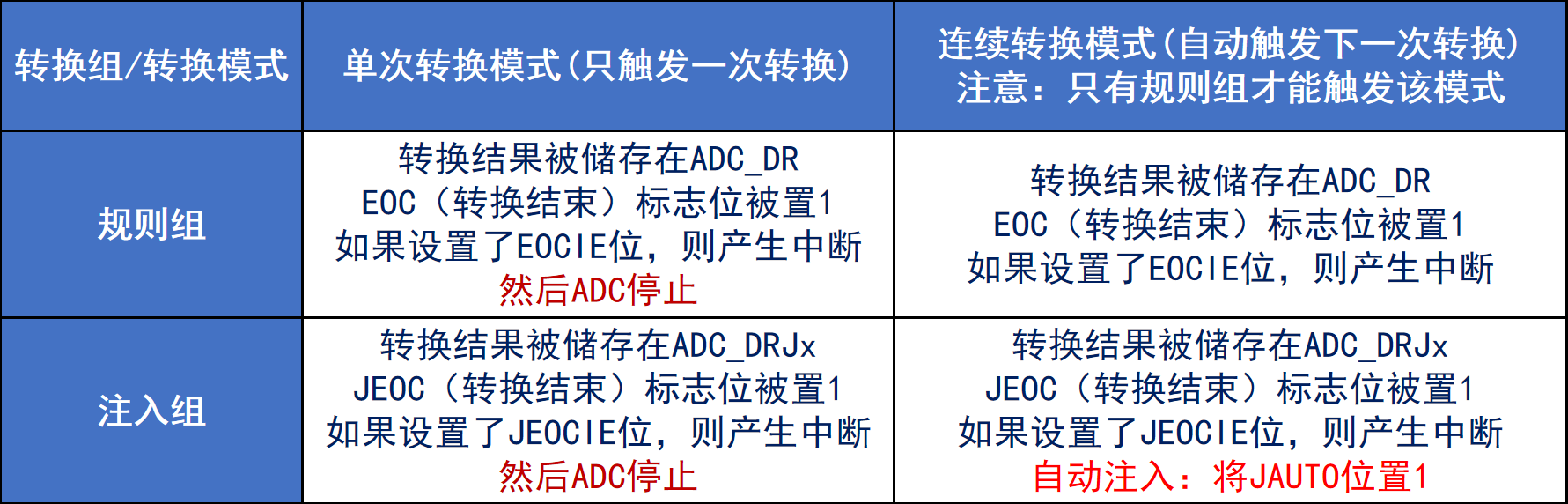 | 转换组/转换模式 | 单次转换模式(只触发一次转换) | 连续转换模式(自动触发下一次转换) 注意：只有规则组才能触发该模式 |
|---|---|---|
| 规则组 | 转换结果被储存在ADC_DR EOC（转换结束）标志位被置1 如果设置了EOCIE位，则产生中断 然后ADC停止 | 转换结果被储存在ADC_DR EOC（转换结束）标志位被置1 如果设置了EOCIE位，则产生中断 |
| 注入组 | 转换结果被储存在ADC_DRJx JEOC（转换结束）标志位被置1 如果设置了JEOCIE位，则产生中断 然后ADC停止 | 转换结果被储存在ADC_DRJx JEOC（转换结束）标志位被置1 如果设置了JEOCIE位，则产生中断 自动注入：将JAUTO位置1 |